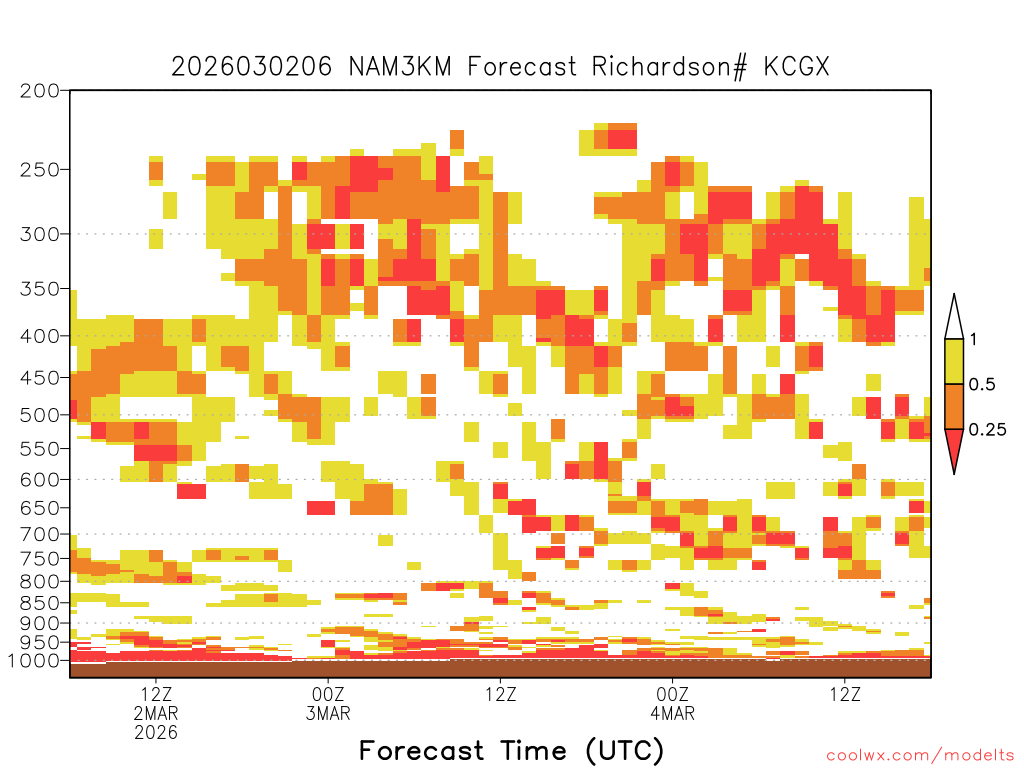 2026030206 NAM3KM Forecast Richardson# KCGX

200
250
300
350
400
450
500
550
600
650
700
750
800
850
900
950
1000

1
0.5
0.25

12Z
2MAR
2026

00Z
3MAR

12Z

00Z
4MAR

12Z

Forecast Time (UTC)

coolwx.com/modelts